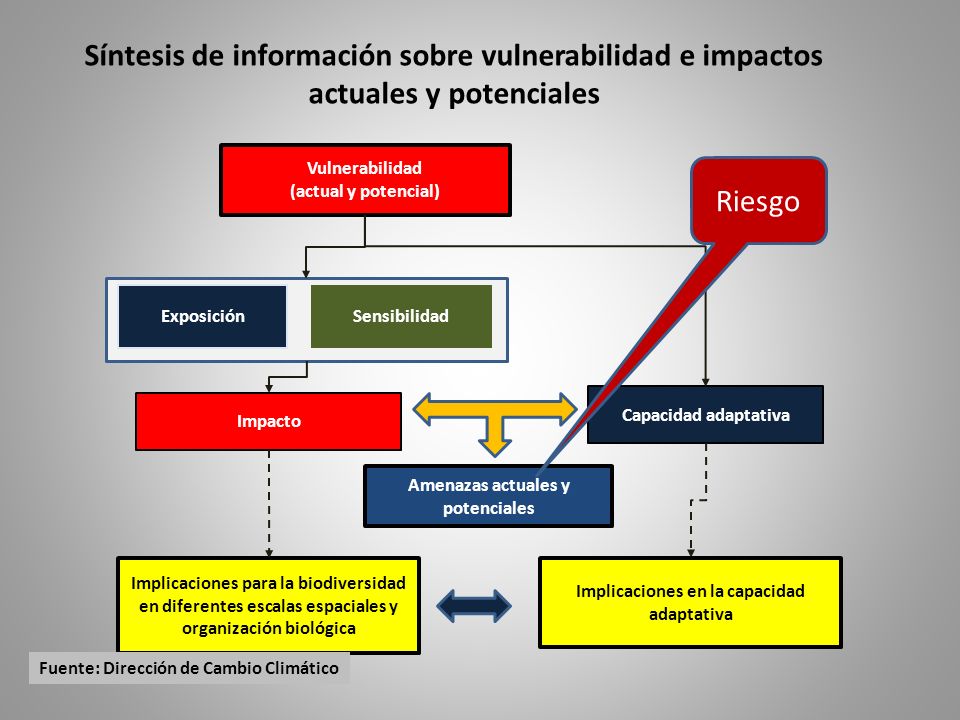 Síntesis de información sobre vulnerabilidad e impactos actuales y potenciales

Vulnerabilidad
(actual y potencial)

Riesgo

Exposición

Sensibilidad

Impacto

Capacidad adaptativa

Amenazas actuales y potenciales

Implicaciones para la biodiversidad en diferentes escalas espaciales y organización biológica

Implicaciones en la capacidad adaptativa

Fuente: Dirección de Cambio Climático